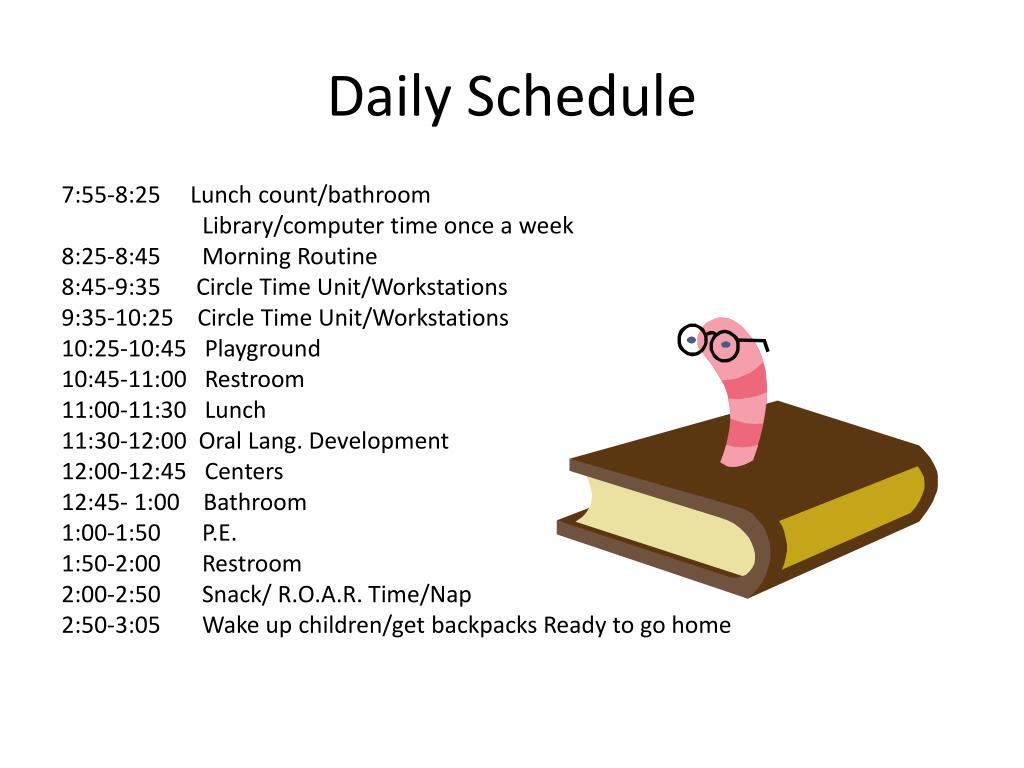 Daily Schedule

7:55-8:25 Lunch count/bathroom
Library/computer time once a week
8:25-8:45 Morning Routine
8:45-9:35 Circle Time Unit/Workstations
9:35-10:25 Circle Time Unit/Workstations
10:25-10:45 Playground
10:45-11:00 Restroom
11:00-11:30 Lunch
11:30-12:00 Oral Lang. Development
12:00-12:45 Centers
12:45- 1:00 Bathroom
1:00-1:50 P.E.
1:50-2:00 Restroom
2:00-2:50 Snack/ R.O.A.R. Time/Nap
2:50-3:05 Wake up children/get backpacks Ready to go home